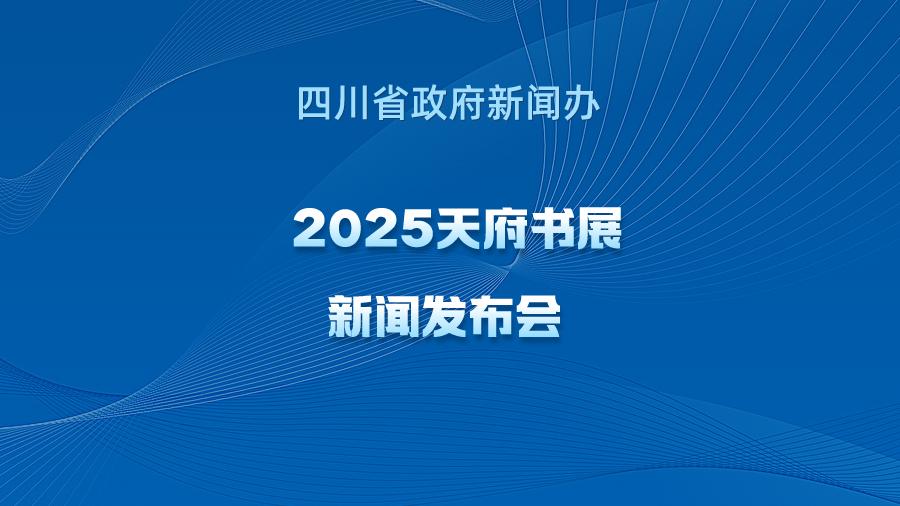 四川省政府新闻办

2025天府书展

新闻发布会